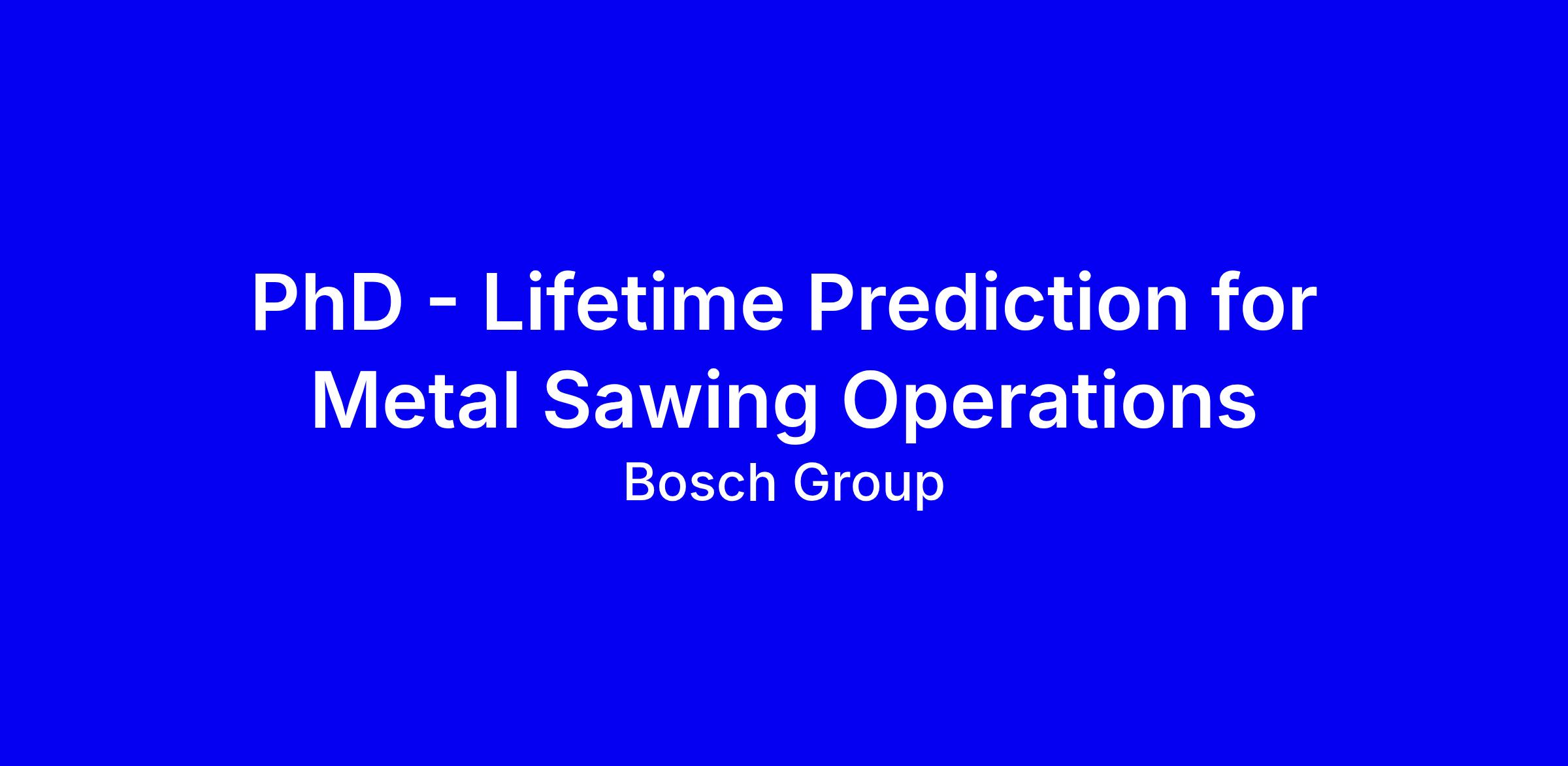 PhD - Lifetime Prediction for Metal Sawing Operations

Bosch Group